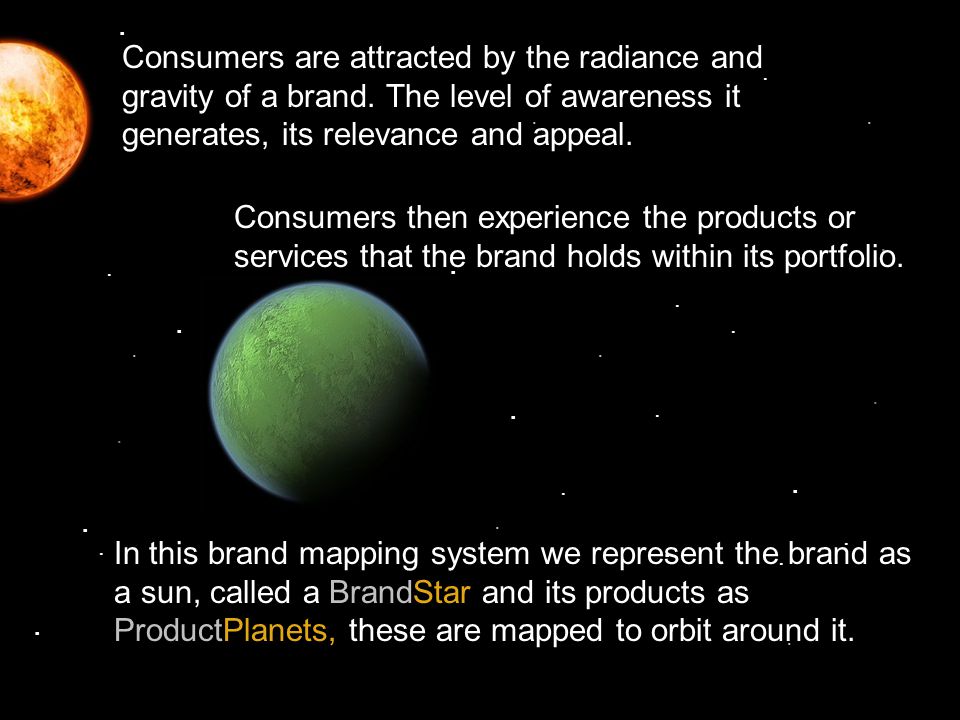 Consumers are attracted by the radiance and gravity of a brand. The level of awareness it generates, its relevance and appeal.

Consumers then experience the products or services that the brand holds within its portfolio.

In this brand mapping system we represent the brand as a sun, called a BrandStar and its products as ProductPlanets, these are mapped to orbit around it.